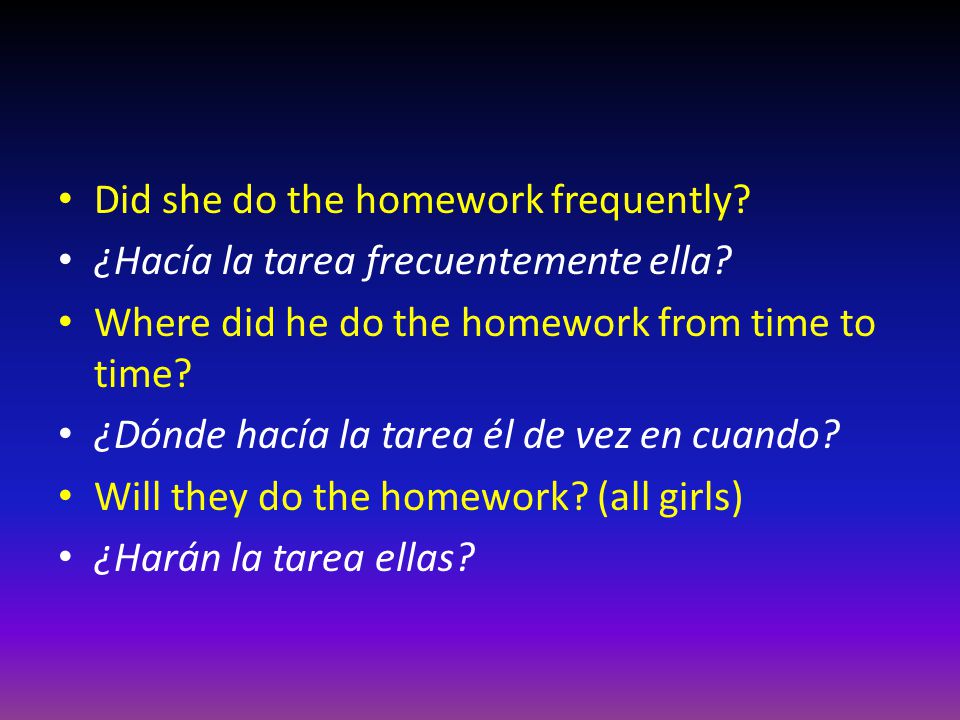 • Did she do the homework frequently?
• ¿Hacía la tarea frecuentemente ella?
• Where did he do the homework from time to time?
• ¿Dónde hacía la tarea él de vez en cuando?
• Will they do the homework? (all girls)
• ¿Harán la tarea ellas?